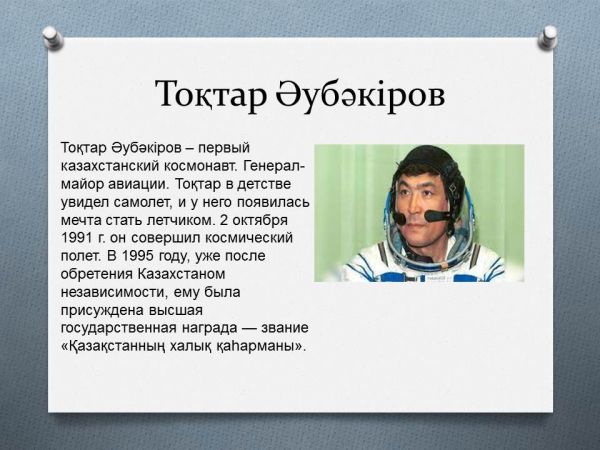 Тоқтар Әубәкіров

Тоқтар Әубәкіров – первый казахстанский космонавт. Генерал-майор авиации. Тоқтар в детстве увидел самолет, и у него появилась мечта стать летчиком. 2 октября 1991 г. он совершил космический полет. В 1995 году, уже после обретения Казахстаном независимости, ему была присуждена высшая государственная награда — звание «Қазақстанның халық қаһарманы».